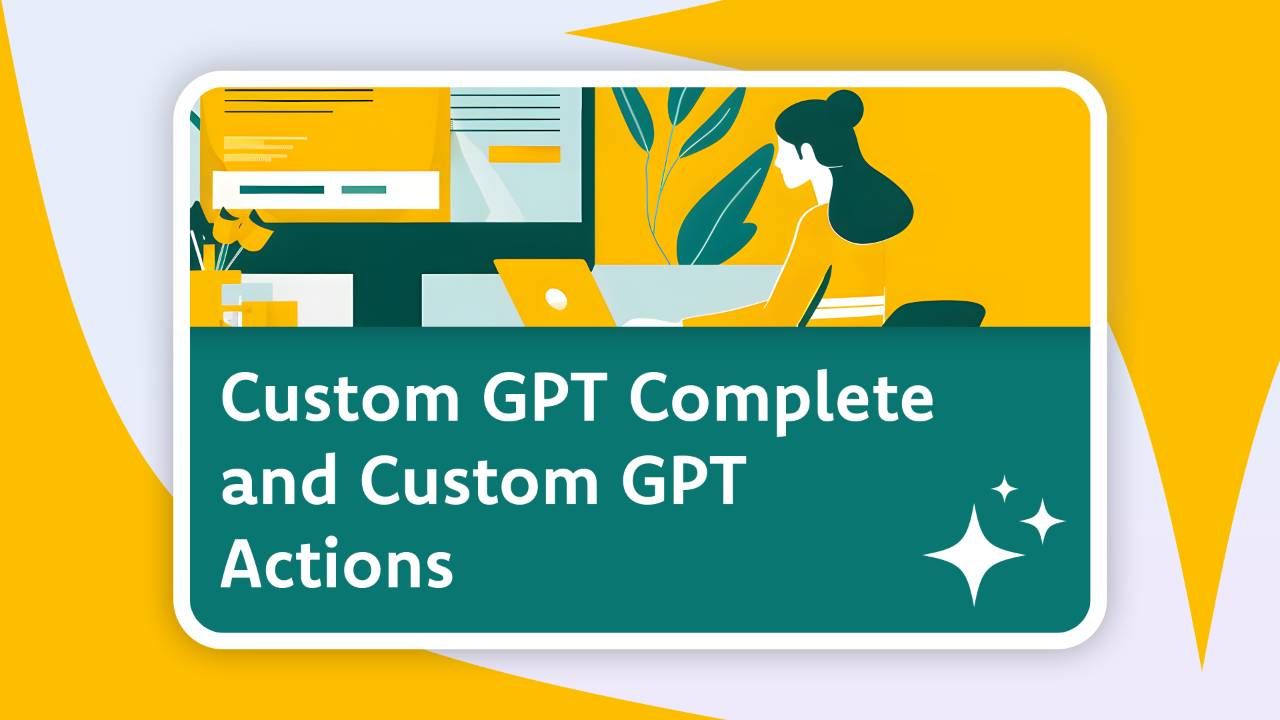 Custom GPT Complete and Custom GPT Actions